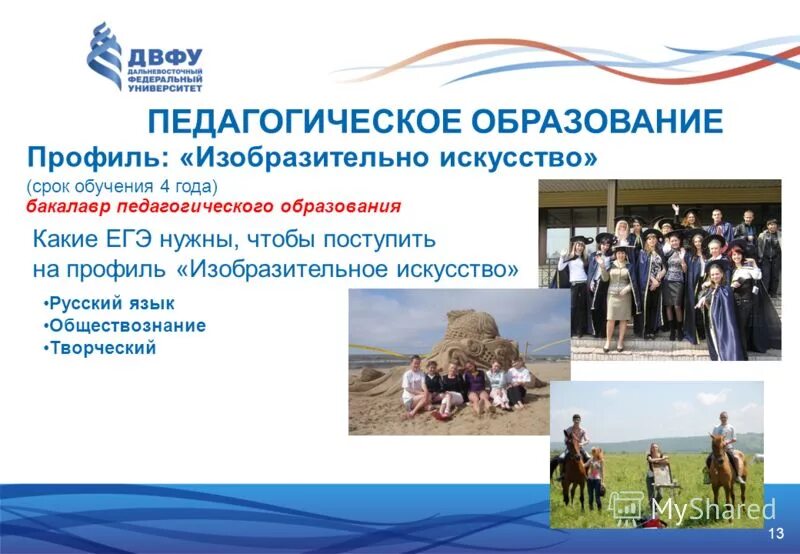 ДВФУ
ДАЛЬНЕВОСТОЧНЫЙ ФЕДЕРАЛЬНЫЙ УНИВЕРСИТЕТ

ПЕДАГОГИЧЕСКОЕ ОБРАЗОВАНИЕ

Профиль: «Изобразительно искусство»

(срок обучения 4 года)
бакалавр педагогического образования

Какие ЕГЭ нужны, чтобы поступить на профиль «Изобразительное искусство»

•Русский язык
•Обществознание
•Творческий

MyShared

13